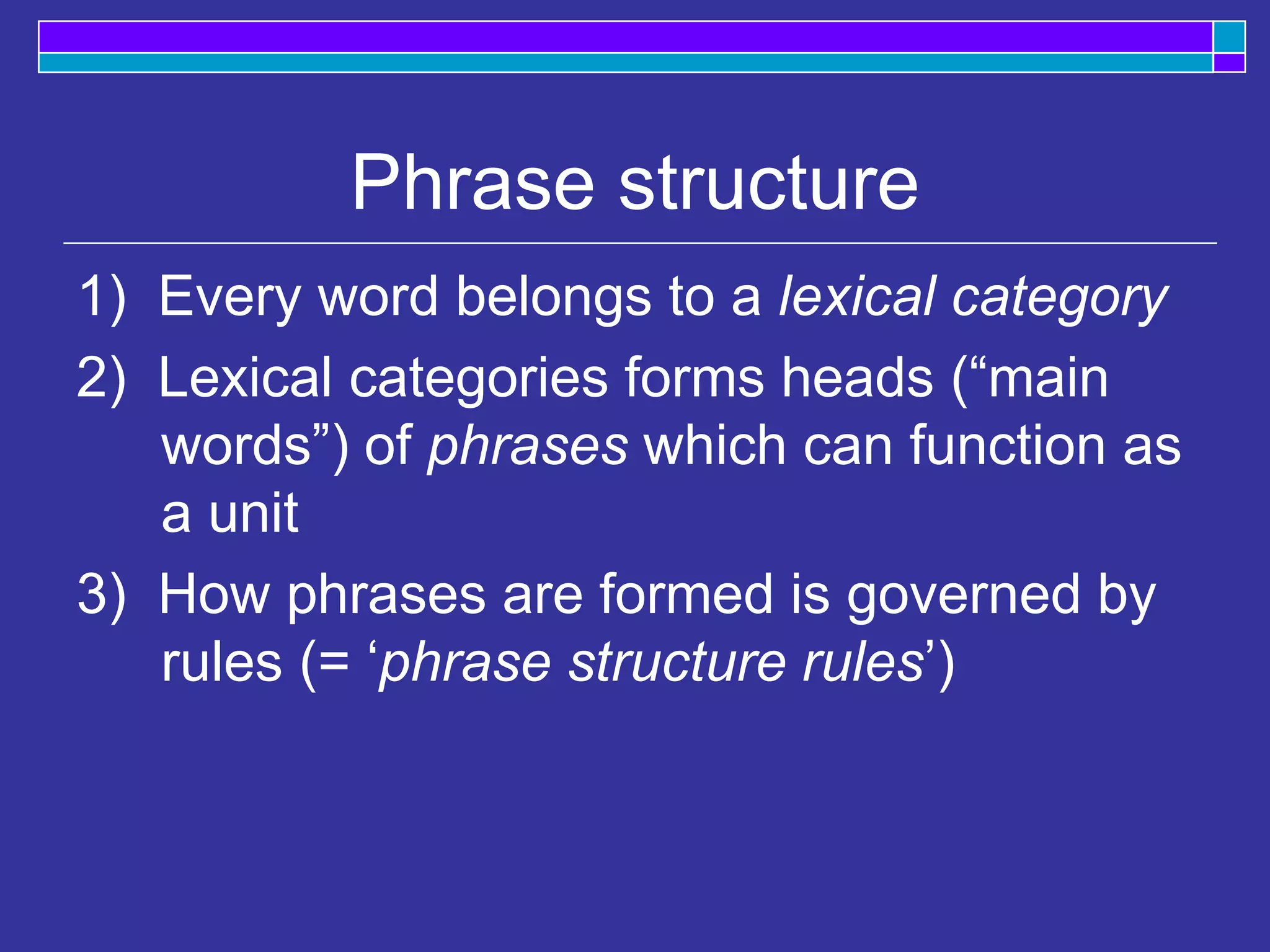 Phrase structure

1) Every word belongs to a lexical category

2) Lexical categories forms heads (“main words”) of phrases which can function as a unit

3) How phrases are formed is governed by rules (= ‘phrase structure rules’)